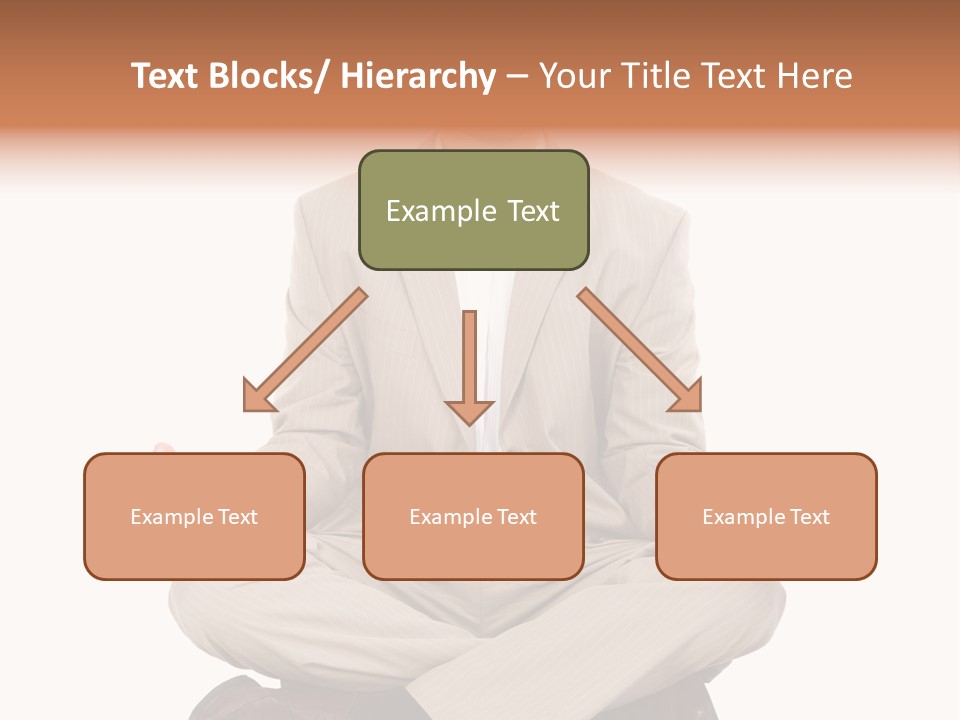 Text Blocks/ Hierarchy – Your Title Text Here

Example Text

Example Text

Example Text

Example Text